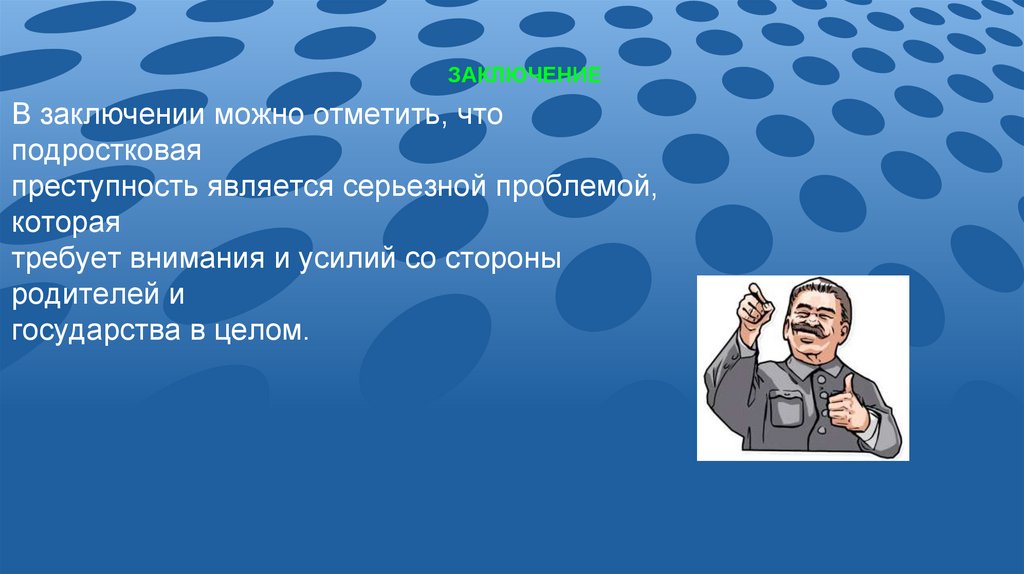 ЗАКЛЮЧЕНИЕ

В заключении можно отметить, что подростковая преступность является серьезной проблемой, которая требует внимания и усилий со стороны родителей и государства в целом.